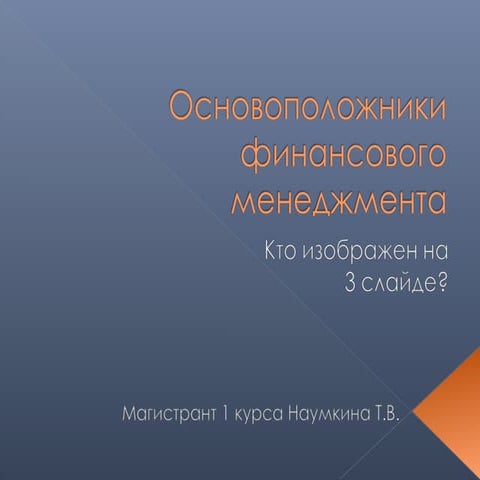 Основоположники финансового менеджмента

Кто изображен на 3 слайде?

Магистрант 1 курса Наумкина Т.В.